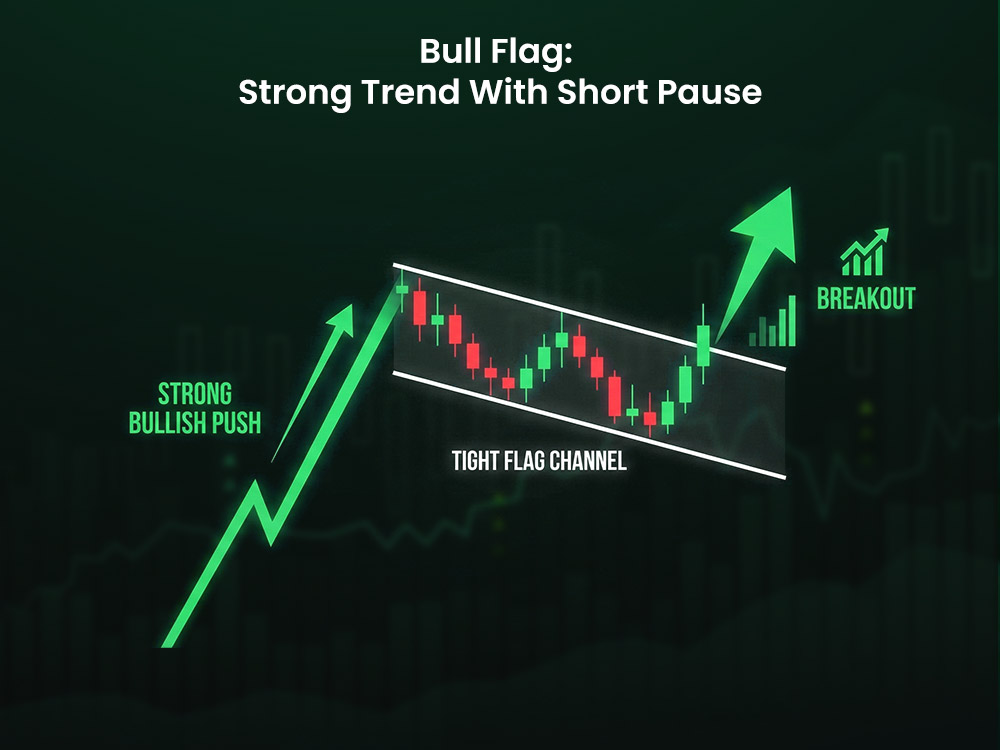 Bull Flag:
Strong Trend With Short Pause

STRONG BULLISH PUSH

TIGHT FLAG CHANNEL

BREAKOUT